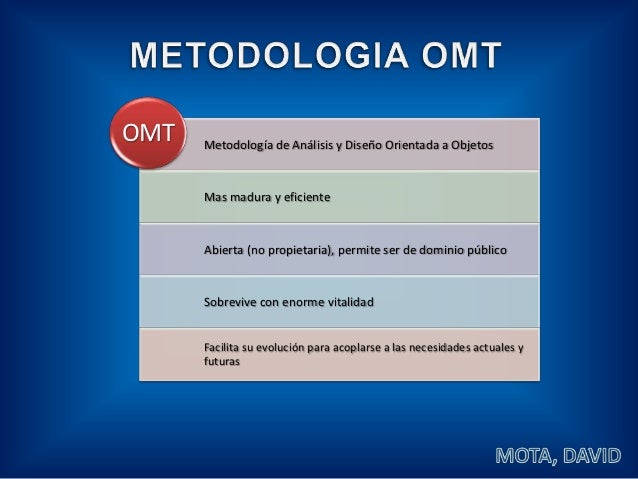 METODOLOGIA OMT

OMT

Metodología de Análisis y Diseño Orientada a Objetos

Mas madura y eficiente

Abierta (no propietaria), permite ser de dominio público

Sobrevive con enorme vitalidad

Facilita su evolución para acoplarse a las necesidades actuales y futuras

MOTA, DAVID